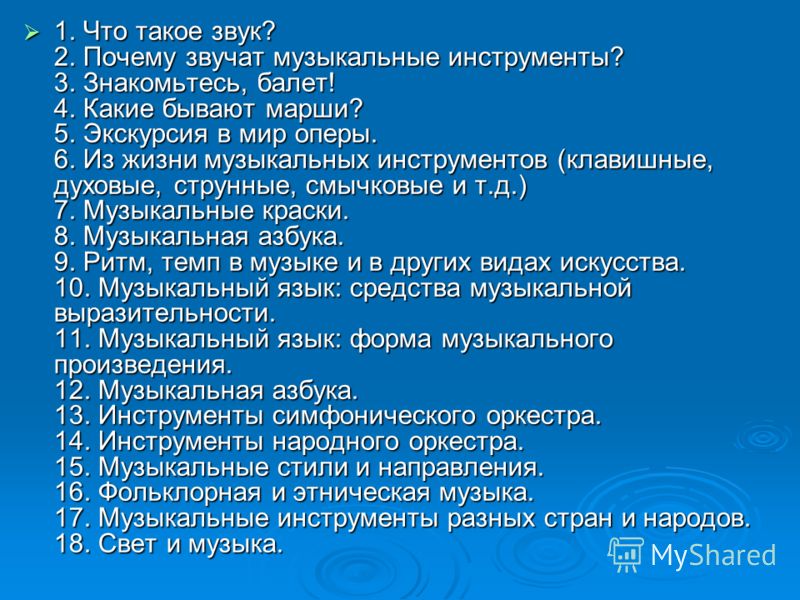 1. Что такое звук?
2. Почему звучат музыкальные инструменты?
3. Знакомьтесь, балет!
4. Какие бывают марши?
5. Экскурсия в мир оперы.
6. Из жизни музыкальных инструментов (клавишные, духовые, струнные, смычковые и т.д.)
7. Музыкальные краски.
8. Музыкальная азбука.
9. Ритм, темп в музыке и в других видах искусства.
10. Музыкальный язык: средства музыкальной выразительности.
11. Музыкальный язык: форма музыкального произведения.
12. Музыкальная азбука.
13. Инструменты симфонического оркестра.
14. Инструменты народного оркестра.
15. Музыкальные стили и направления.
16. Фольклорная и этническая музыка.
17. Музыкальные инструменты разных стран и народов.
18. Свет и музыка.

MyShared